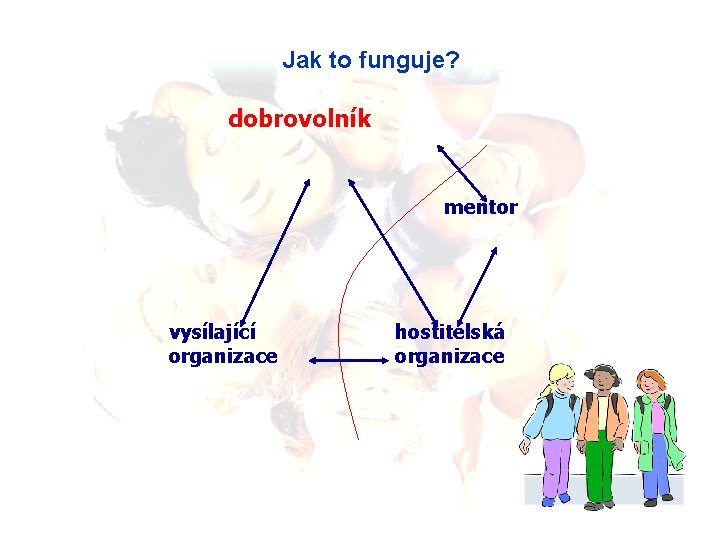 Jak to funguje?

dobrovolník

mentor

vysílající organizace

hostitelská organizace